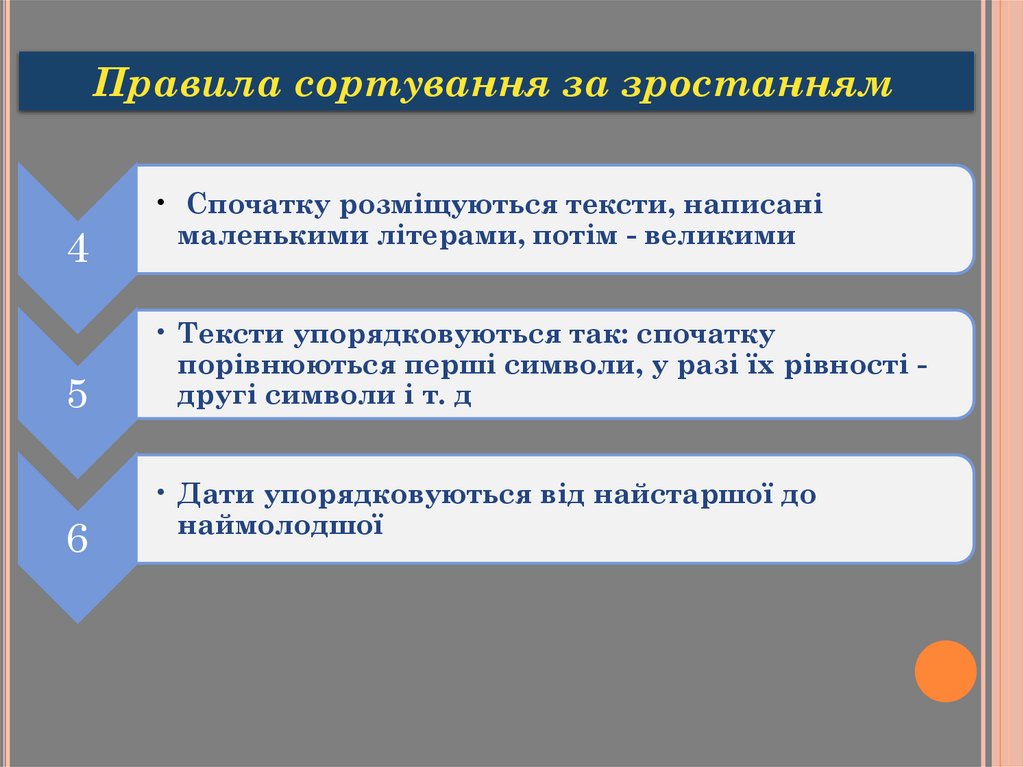 Правила сортування за зростанням

4

• Спочатку розміщуються тексти, написані маленькими літерами, потім - великими

5

• Тексти упорядковуються так: спочатку порівнюються перші символи, у разі їх рівності - другі символи і т. д

6

• Дати упорядковуються від найстаршої до наймолодшої